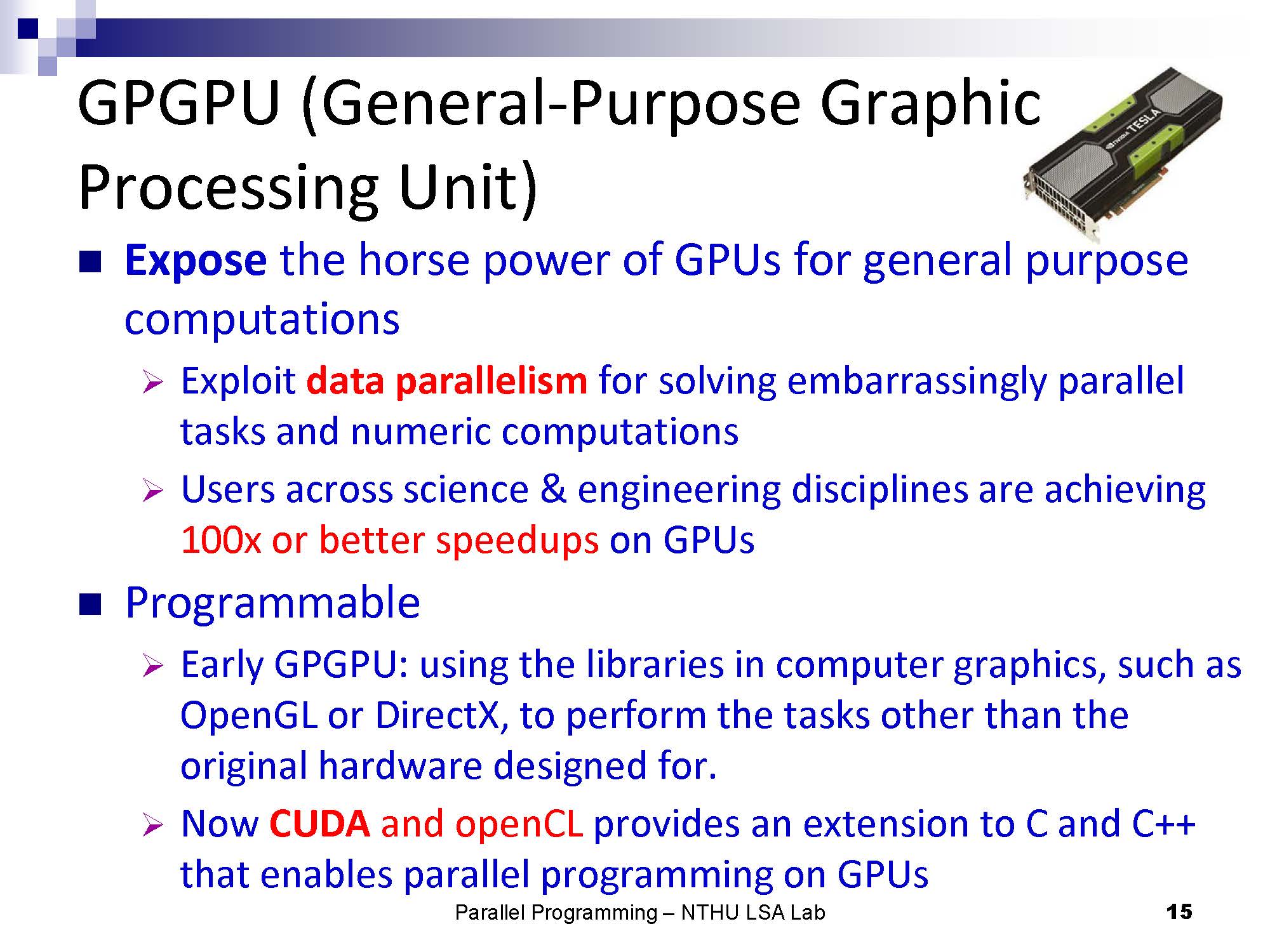 GPGPU (General-Purpose Graphic Processing Unit)

nVIDIA TESLA

■ Expose the horse power of GPUs for general purpose computations

➢ Exploit data parallelism for solving embarrassingly parallel tasks and numeric computations

➢ Users across science & engineering disciplines are achieving 100x or better speedups on GPUs

■ Programmable

➢ Early GPGPU: using the libraries in computer graphics, such as OpenGL or DirectX, to perform the tasks other than the original hardware designed for.

➢ Now CUDA and openCL provides an extension to C and C++ that enables parallel programming on GPUs

Parallel Programming – NTHU LSA Lab

15